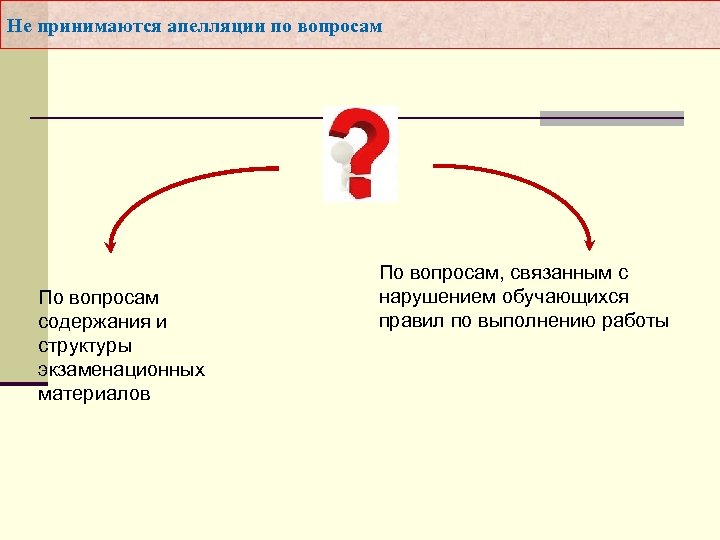 Не принимаются апелляции по вопросам

По вопросам содержания и структуры экзаменационных материалов

По вопросам, связанным с нарушением обучающихся правил по выполнению работы